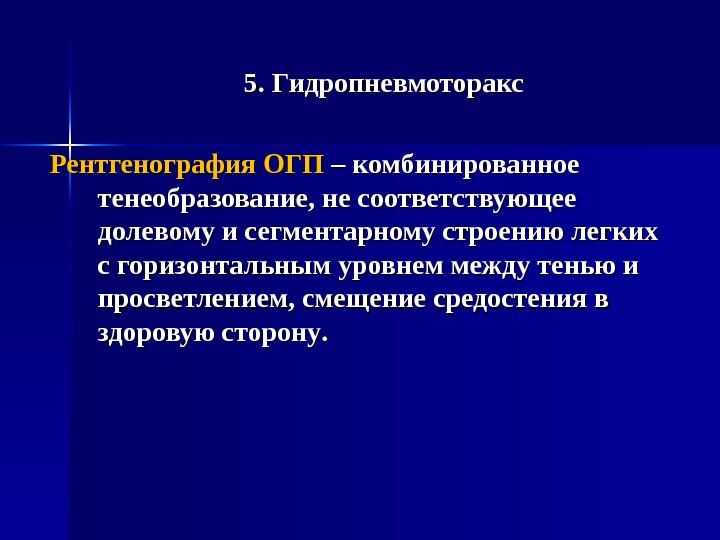 5. Гидропневмоторакс

Рентгенография ОГП – комбинированное тенеобразование, не соответствующее долевому и сегментарному строению легких с горизонтальным уровнем между тенью и просветлением, смещение средостения в здоровую сторону.